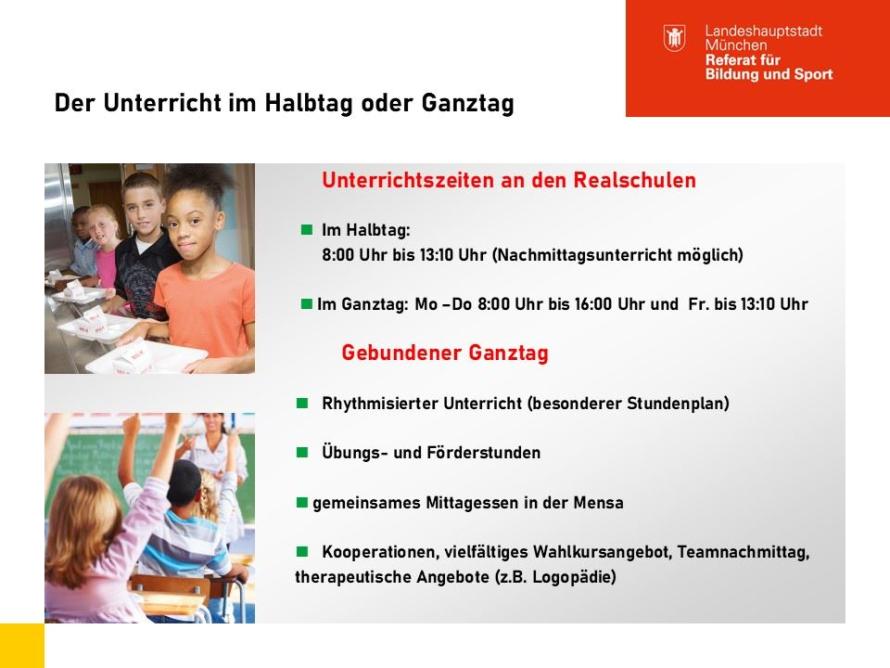 Landeshauptstadt
München
Referat für
Bildung und Sport

Der Unterricht im Halbtag oder Ganztag

Unterrichtszeiten an den Realschulen

■ Im Halbtag:
8:00 Uhr bis 13:10 Uhr (Nachmittagsunterricht möglich)

■ Im Ganztag: Mo –Do 8:00 Uhr bis 16:00 Uhr und Fr. bis 13:10 Uhr

Gebundener Ganztag

■ Rhythmisierter Unterricht (besonderer Stundenplan)

■ Übungs- und Förderstunden

■ gemeinsames Mittagessen in der Mensa

■ Kooperationen, vielfältiges Wahlkursangebot, Teamnachmittag, therapeutische Angebote (z.B. Logopädie)